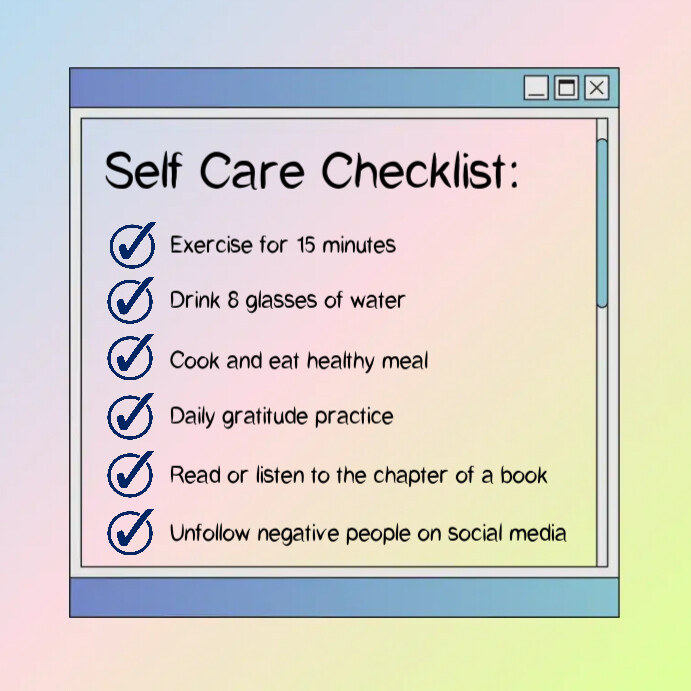 Self Care Checklist:

Exercise for 15 minutes

Drink 8 glasses of water

Cook and eat healthy meal

Daily gratitude practice

Read or listen to the chapter of a book

Unfollow negative people on social media